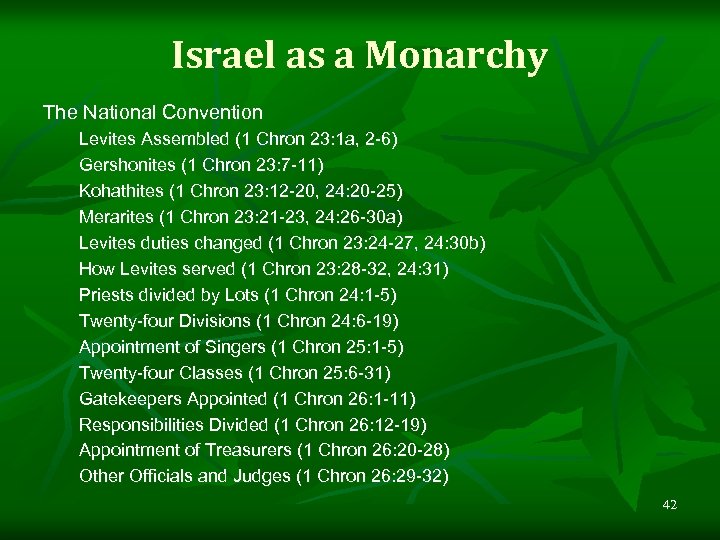 Israel as a Monarchy

The National Convention

Levites Assembled (1 Chron 23:1a, 2-6)
Gershonites (1 Chron 23:7-11)
Kohathites (1 Chron 23:12-20, 24:20-25)
Merarites (1 Chron 23:21-23, 24:26-30a)
Levites duties changed (1 Chron 23:24-27, 24:30b)
How Levites served (1 Chron 23:28-32, 24:31)
Priests divided by Lots (1 Chron 24:1-5)
Twenty-four Divisions (1 Chron 24:6-19)
Appointment of Singers (1 Chron 25:1-5)
Twenty-four Classes (1 Chron 25:6-31)
Gatekeepers Appointed (1 Chron 26:1-11)
Responsibilities Divided (1 Chron 26:12-19)
Appointment of Treasurers (1 Chron 26:20-28)
Other Officials and Judges (1 Chron 26:29-32)

42